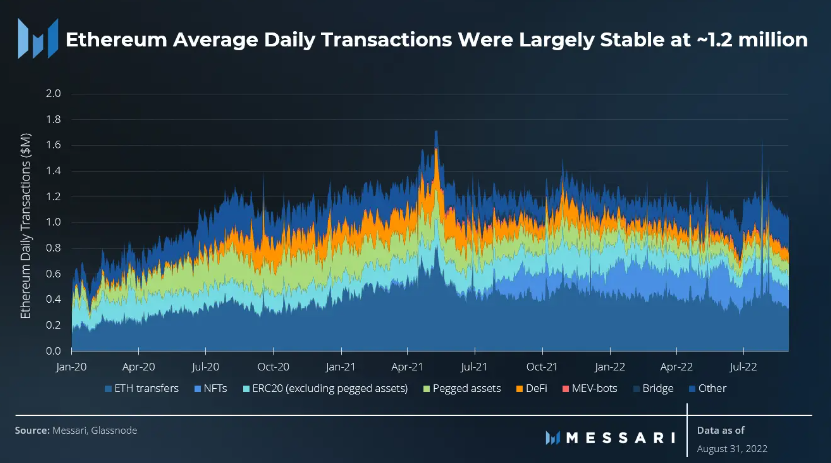 Ethereum Average Daily Transactions Were Largely Stable at ~1.2 million

Ethereum Daily Transactions ($M)

2.0
1.8
1.6
1.4
1.2
1.0
0.8
0.6
0.4
0.2
0.0

Jan-20 Apr-20 Jul-20 Oct-20 Jan-21 Apr-21 Jul-21 Oct-21 Jan-22 Apr-22 Jul-22

ETH transfers NFTs ERC20 (excluding pegged assets) Pegged assets DeFi MEV-bots Bridge Other

Source: Messari, Glassnode

MESSARI

Data as of
August 31, 2022